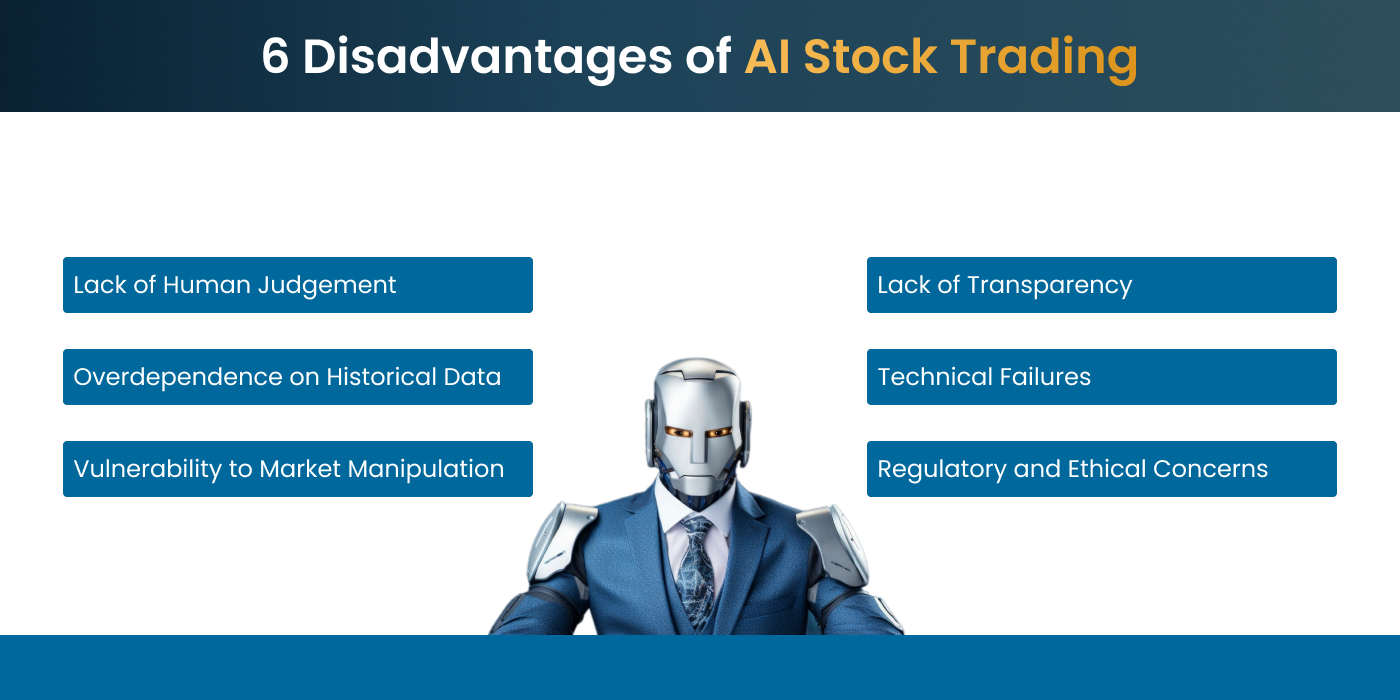 6 Disadvantages of AI Stock Trading

Lack of Human Judgement

Overdependence on Historical Data

Vulnerability to Market Manipulation

Lack of Transparency

Technical Failures

Regulatory and Ethical Concerns